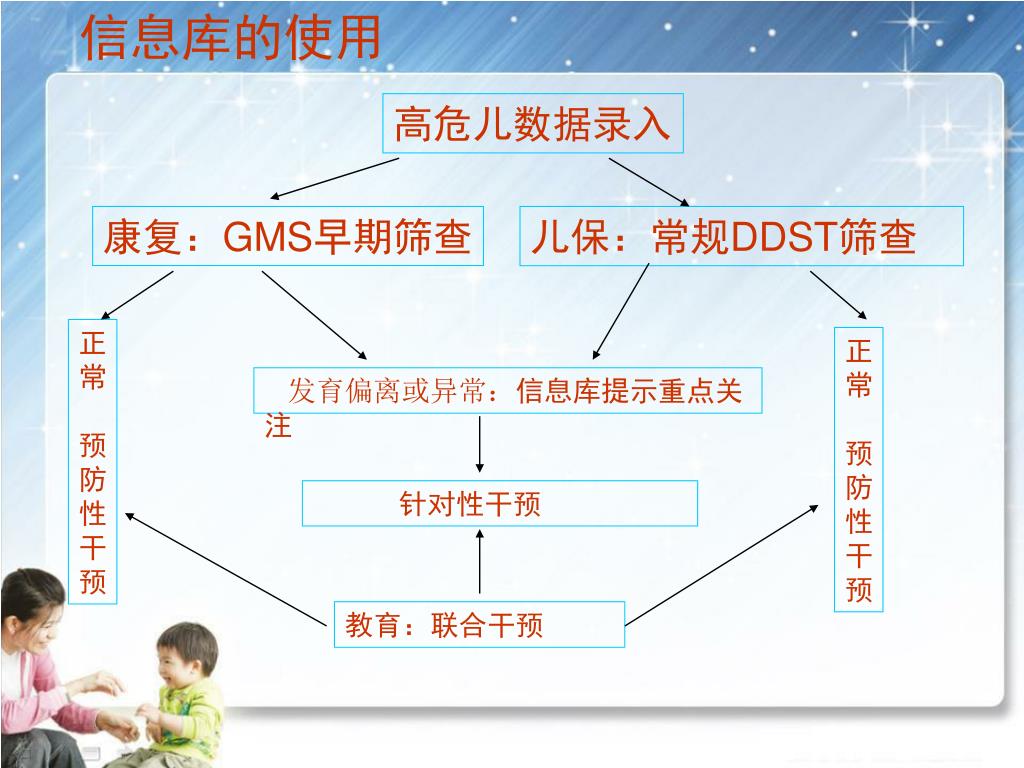 信息库的使用

高危儿数据录入

康复：GMS早期筛查

儿保：常规DDST筛查

正常

预防性干预

发育偏离或异常：信息库提示重点关注

正常

预防性干预

针对性干预

教育：联合干预